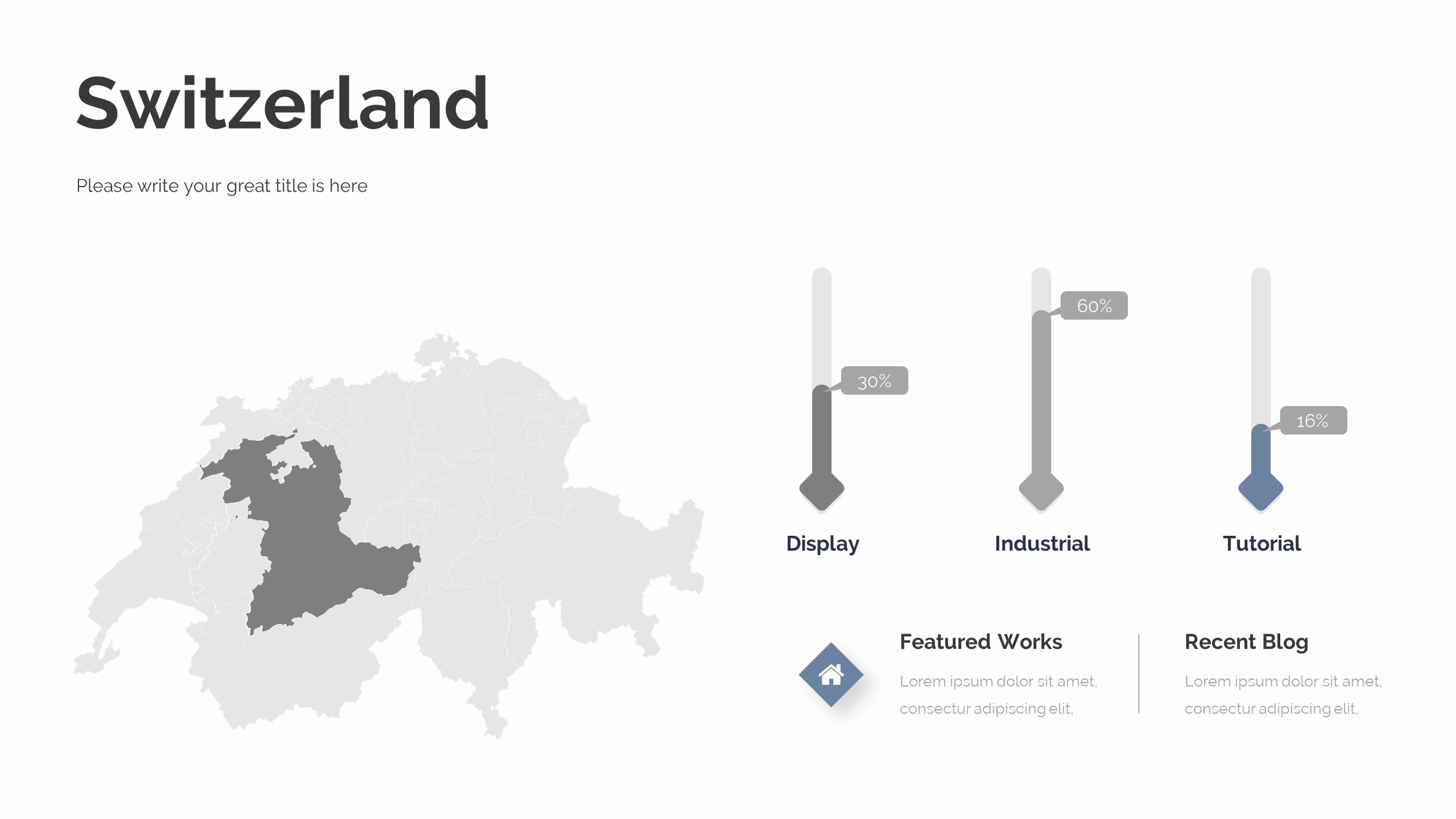 Switzerland

Please write your great title is here

30%

60%

16%

Display

Industrial

Tutorial

Featured Works

Lorem ipsum dolor sit amet, consectur adipiscing elit,

Recent Blog

Lorem ipsum dolor sit amet, consectur adipiscing elit,